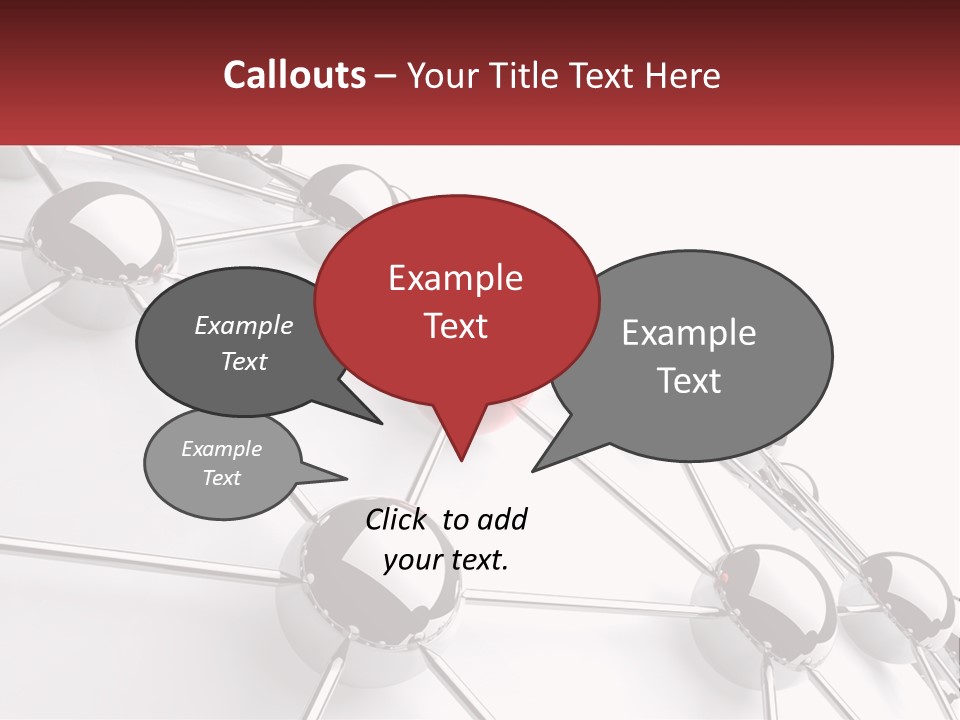 Callouts – Your Title Text Here

Example Text

Example Text

Example Text

Example Text

Click to add your text.